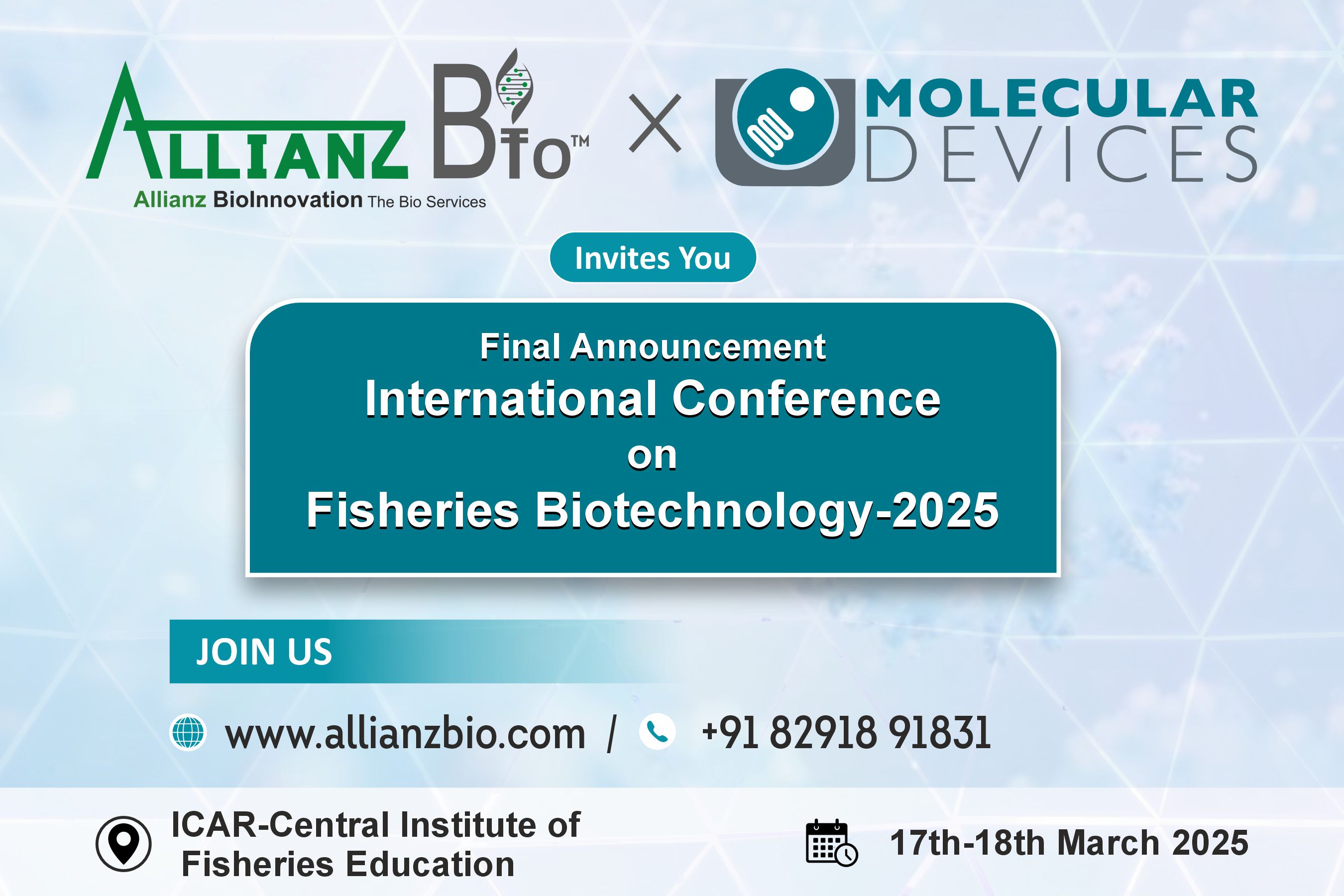 ALLIANZ Bio™
Allianz BioInnovation The Bio Services

X

MOLECULAR DEVICES

Invites You

Final Announcement
International Conference
on
Fisheries Biotechnology-2025

JOIN US

www.allianzbio.com / +91 82918 91831

ICAR-Central Institute of Fisheries Education

17th-18th March 2025